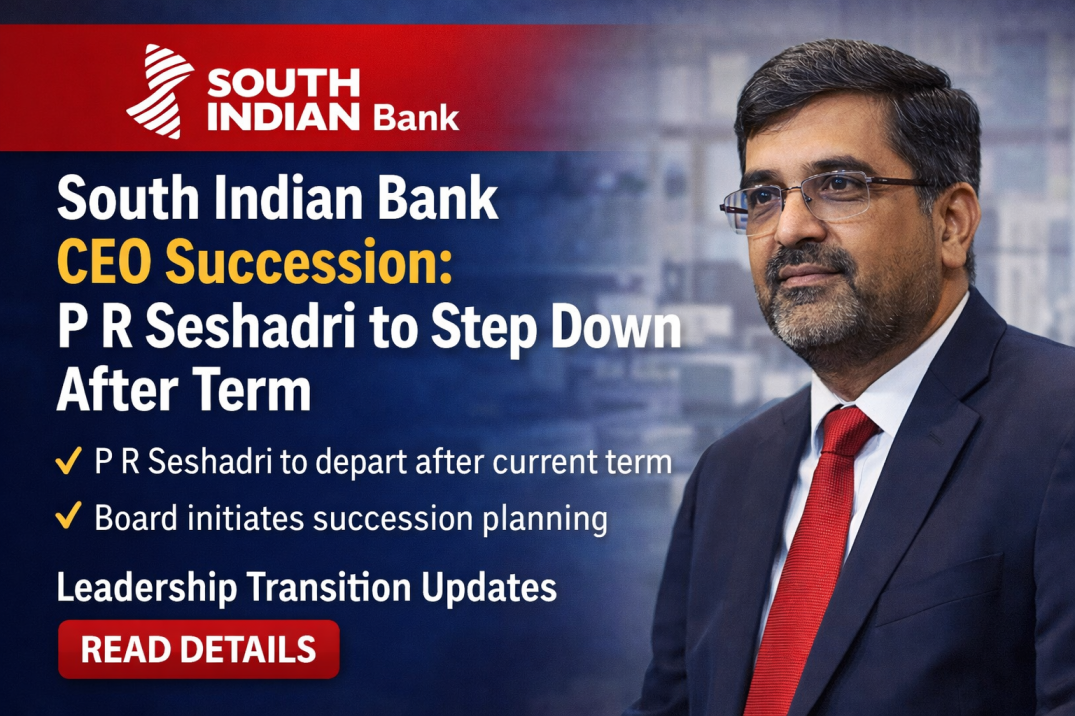 SOUTH INDIAN Bank

South Indian Bank CEO Succession: P R Seshadri to Step Down After Term

✓ P R Seshadri to depart after current term

✓ Board initiates succession planning

Leadership Transition Updates

READ DETAILS